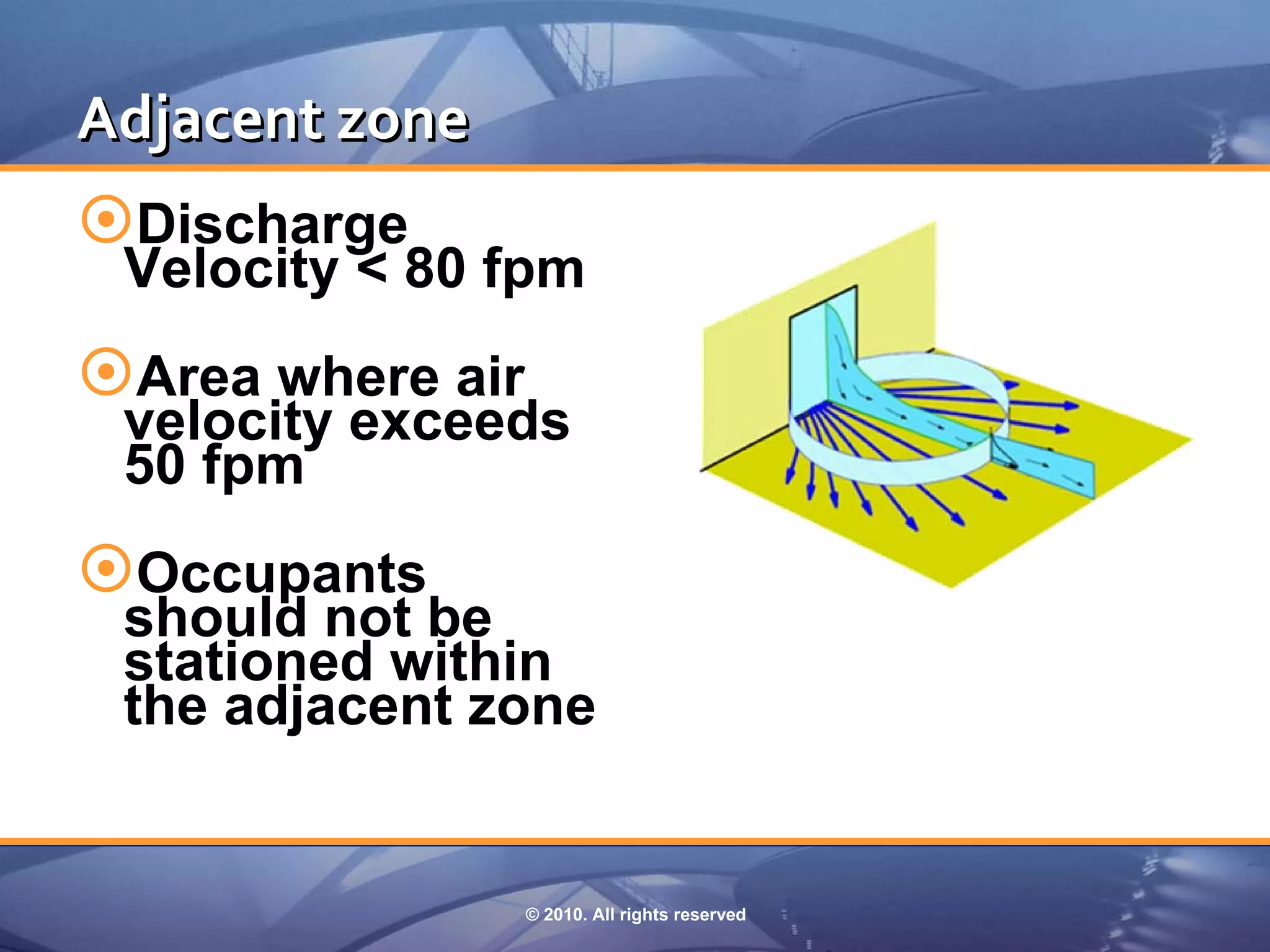 Adjacent zone

Discharge Velocity < 80 fpm

Area where air velocity exceeds 50 fpm

Occupants should not be stationed within the adjacent zone

© 2010. All rights reserved